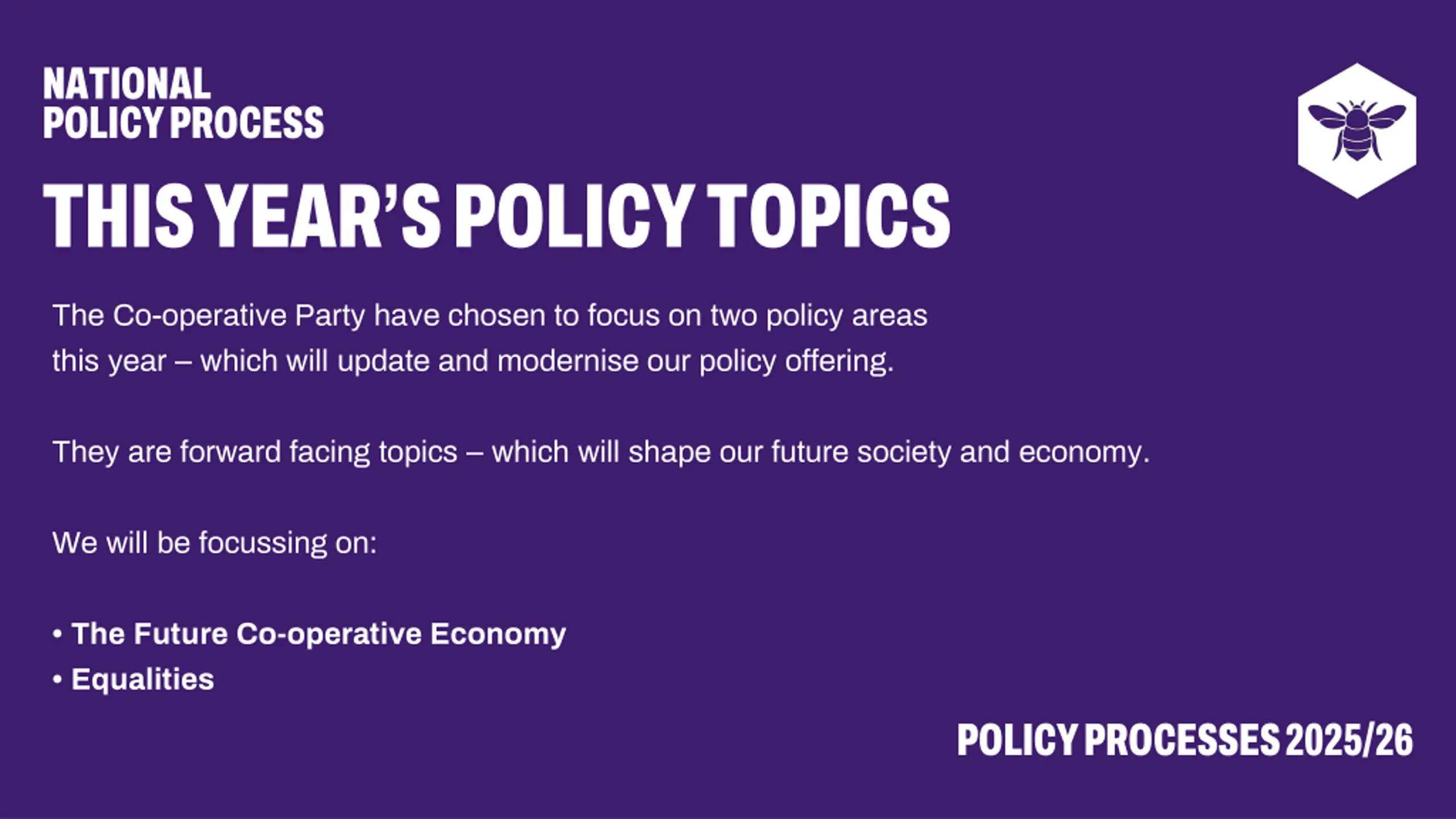 NATIONAL
POLICY PROCESS

THIS YEAR'S POLICY TOPICS

The Co-operative Party have chosen to focus on two policy areas this year – which will update and modernise our policy offering.

They are forward facing topics – which will shape our future society and economy.

We will be focussing on:

• The Future Co-operative Economy
• Equalities

POLICY PROCESSES 2025/26